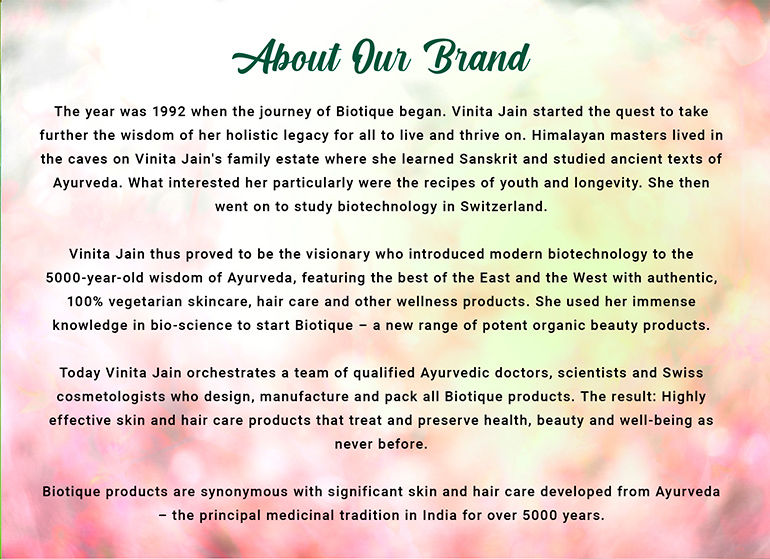 About Our Brand

The year was 1992 when the journey of Biotique began. Vinita Jain started the quest to take further the wisdom of her holistic legacy for all to live and thrive on. Himalayan masters lived in the caves on Vinita Jain's family estate where she learned Sanskrit and studied ancient texts of Ayurveda. What interested her particularly were the recipes of youth and longevity. She then went on to study biotechnology in Switzerland.

Vinita Jain thus proved to be the visionary who introduced modern biotechnology to the 5000-year-old wisdom of Ayurveda, featuring the best of the East and the West with authentic, 100% vegetarian skincare, hair care and other wellness products. She used her immense knowledge in bio-science to start Biotique – a new range of potent organic beauty products.

Today Vinita Jain orchestrates a team of qualified Ayurvedic doctors, scientists and Swiss cosmetologists who design, manufacture and pack all Biotique products. The result: Highly effective skin and hair care products that treat and preserve health, beauty and well-being as never before.

Biotique products are synonymous with significant skin and hair care developed from Ayurveda – the principal medicinal tradition in India for over 5000 years.